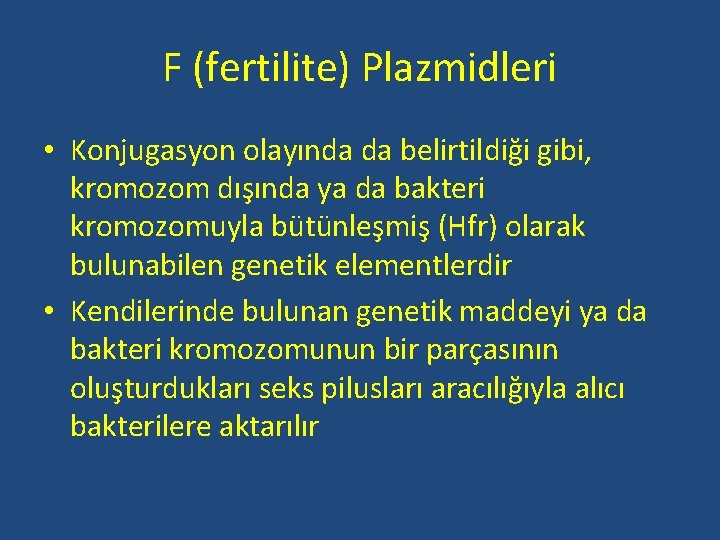 F (fertilite) Plazmidleri

• Konjugasyon olayında da belirtildiği gibi, kromozom dışında ya da bakteri kromozomuyla bütünleşmiş (Hfr) olarak bulunabilen genetik elementlerdir
• Kendilerinde bulunan genetik maddeyi ya da bakteri kromozomunun bir parçasının oluşturdukları seks pilusları aracılığıyla alıcı bakterilere aktarılır